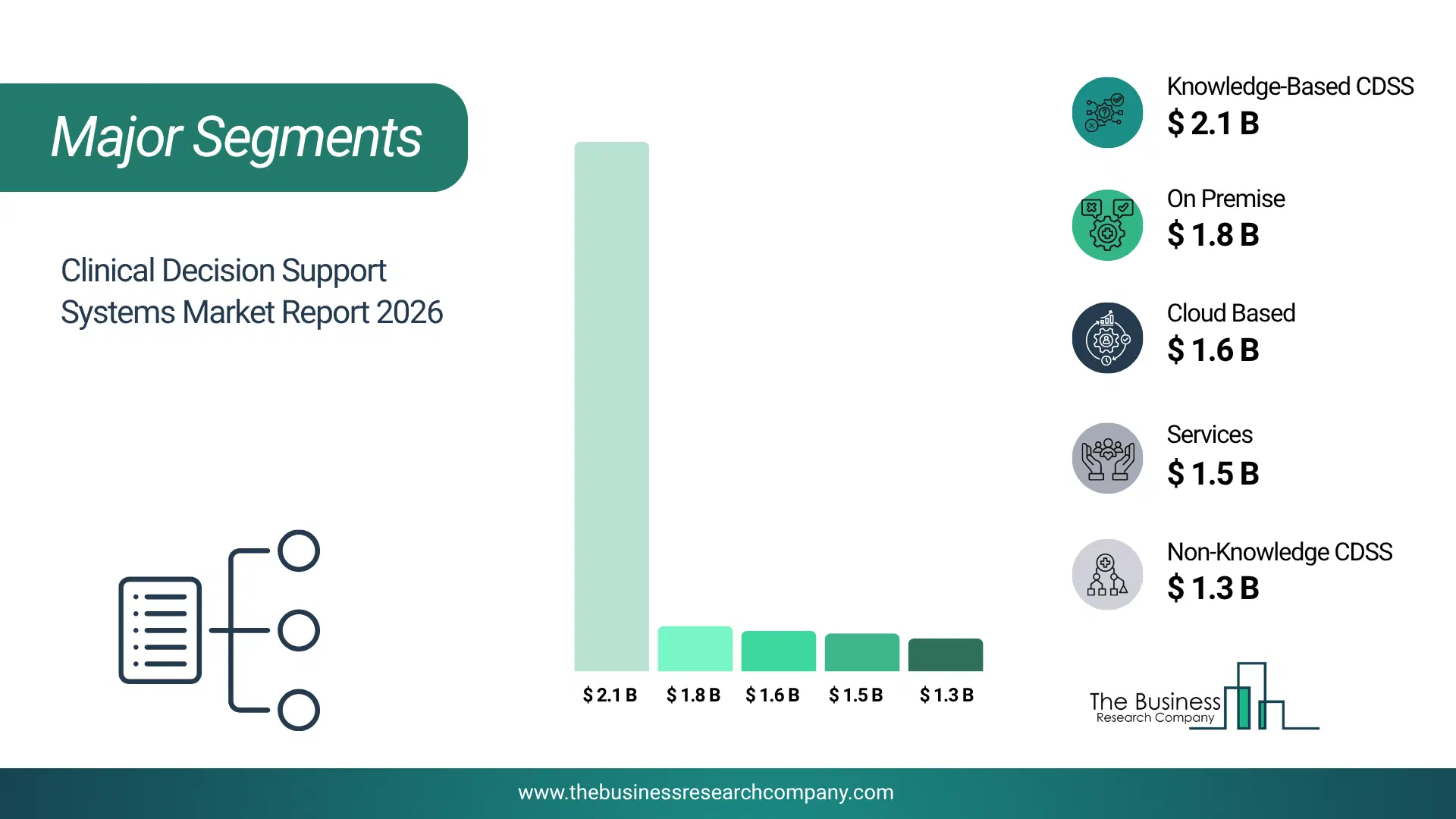 Major Segments

Clinical Decision Support Systems Market Report 2026

$ 2.1 B
$ 1.8 B
$ 1.6 B
$ 1.5 B
$ 1.3 B

Knowledge-Based CDSS
$ 2.1 B

On Premise
$ 1.8 B

Cloud Based
$ 1.6 B

Services
$ 1.5 B

Non-Knowledge CDSS
$ 1.3 B

The Business
Research Company

www.thebusinessresearchcompany.com